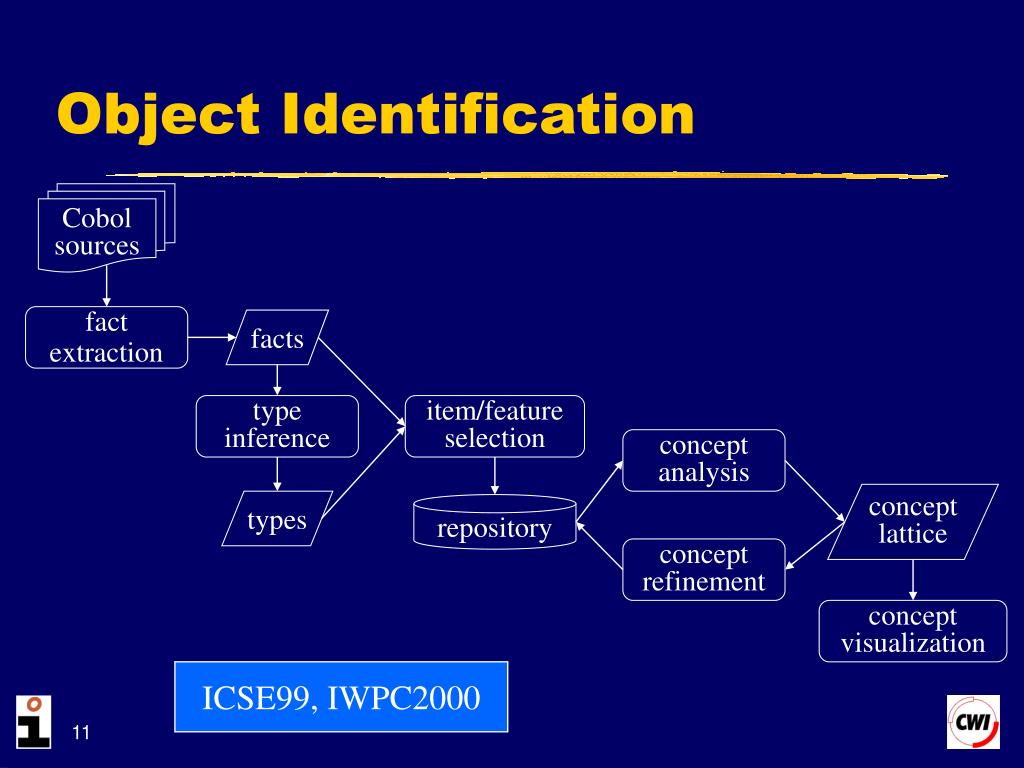 Object Identification

Cobol sources

fact extraction

facts

type inference

types

item/feature selection

repository

concept analysis

concept refinement

concept lattice

concept visualization

ICSE99, IWPC2000

11

CWI